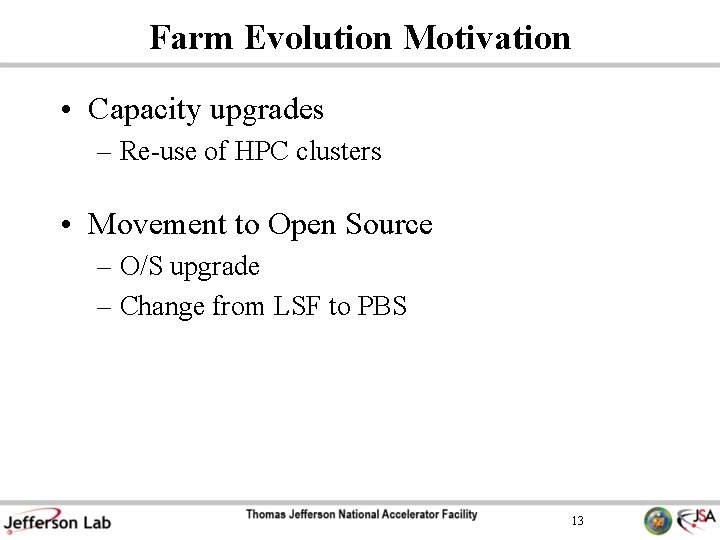 Farm Evolution Motivation

• Capacity upgrades
– Re-use of HPC clusters

• Movement to Open Source
– O/S upgrade
– Change from LSF to PBS

Jefferson Lab
Thomas Jefferson National Accelerator Facility
13
JSA